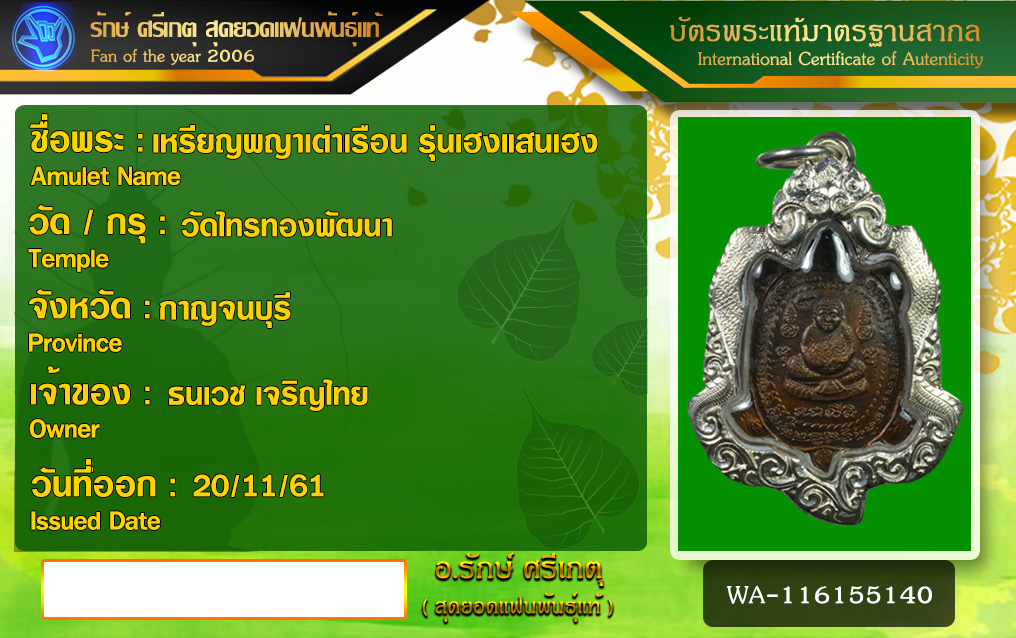 รักษ์ ศรีเกตุ สุดยอดแฟนพันธุ์แท้
Fan of the year 2006

บัตรพระแท้มาตรฐานสากล
International Certificate of Autenticity

ชื่อพระ : เหรียญพญาเต่าเรือน รุ่นเฮงแสนเฮง
Amulet Name

วัด / กรุ : วัดไทรทองพัฒนา
Temple

จังหวัด : กาญจนบุรี
Province

เจ้าของ : ธนเวช เจริญไทย
Owner

วันที่ออก : 20/11/61
Issued Date

อ.รักษ์ ศรีเกตุ
( สุดยอดแฟนพันธุ์แท้ )

WA-116155140